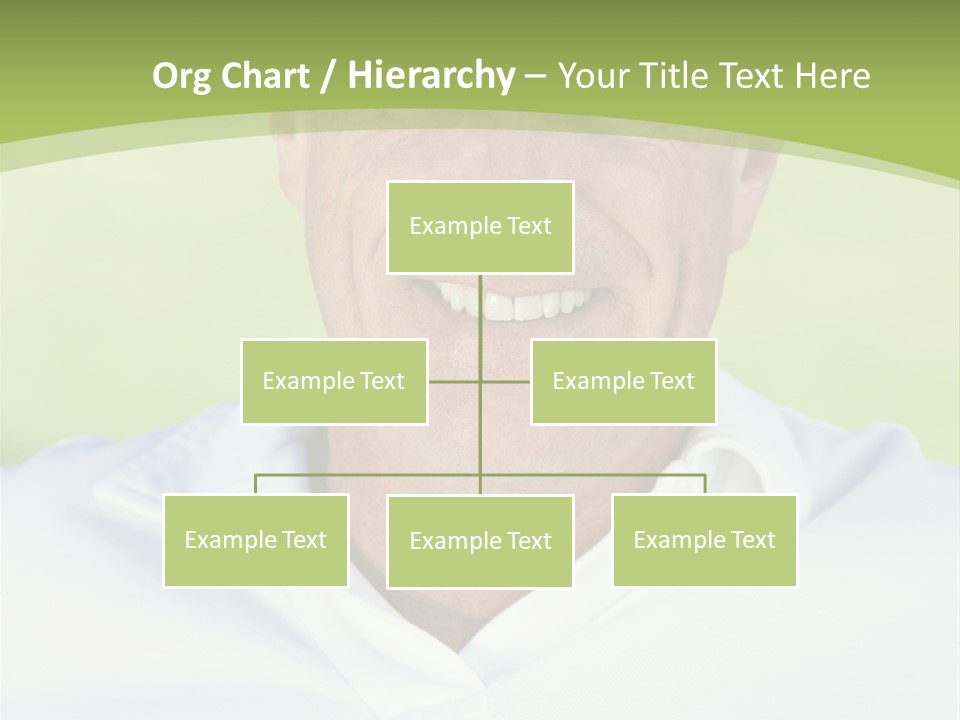 Org Chart / Hierarchy – Your Title Text Here

Example Text

Example Text

Example Text

Example Text

Example Text

Example Text